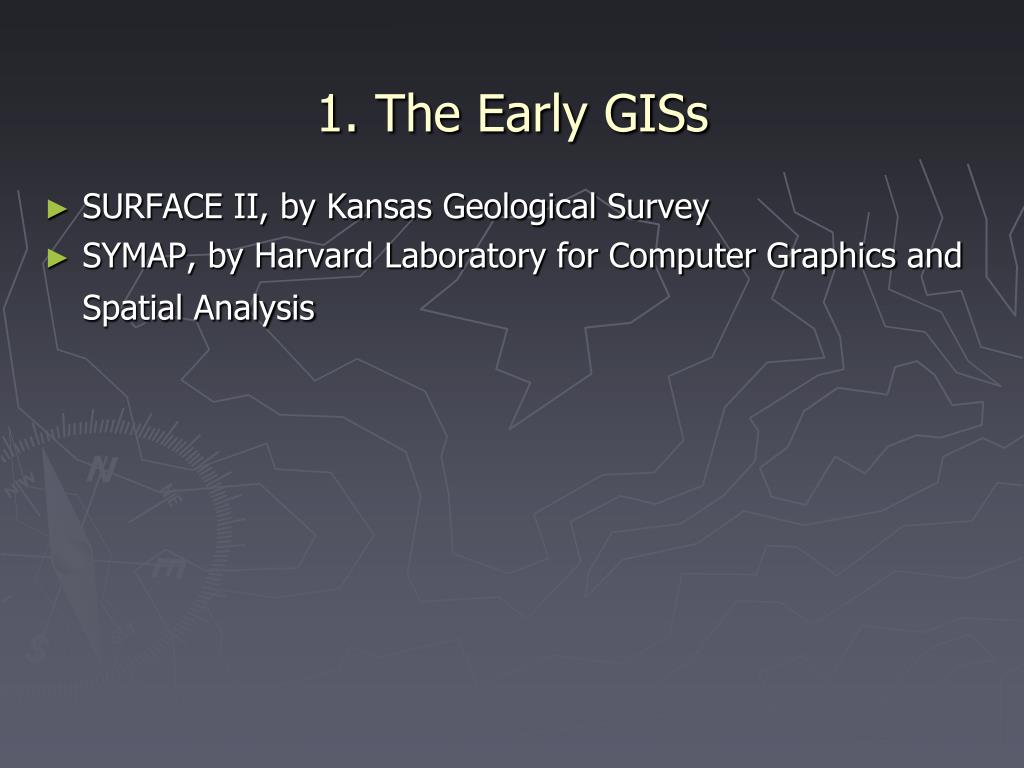 1. The Early GISs

► SURFACE II, by Kansas Geological Survey
► SYMAP, by Harvard Laboratory for Computer Graphics and Spatial Analysis